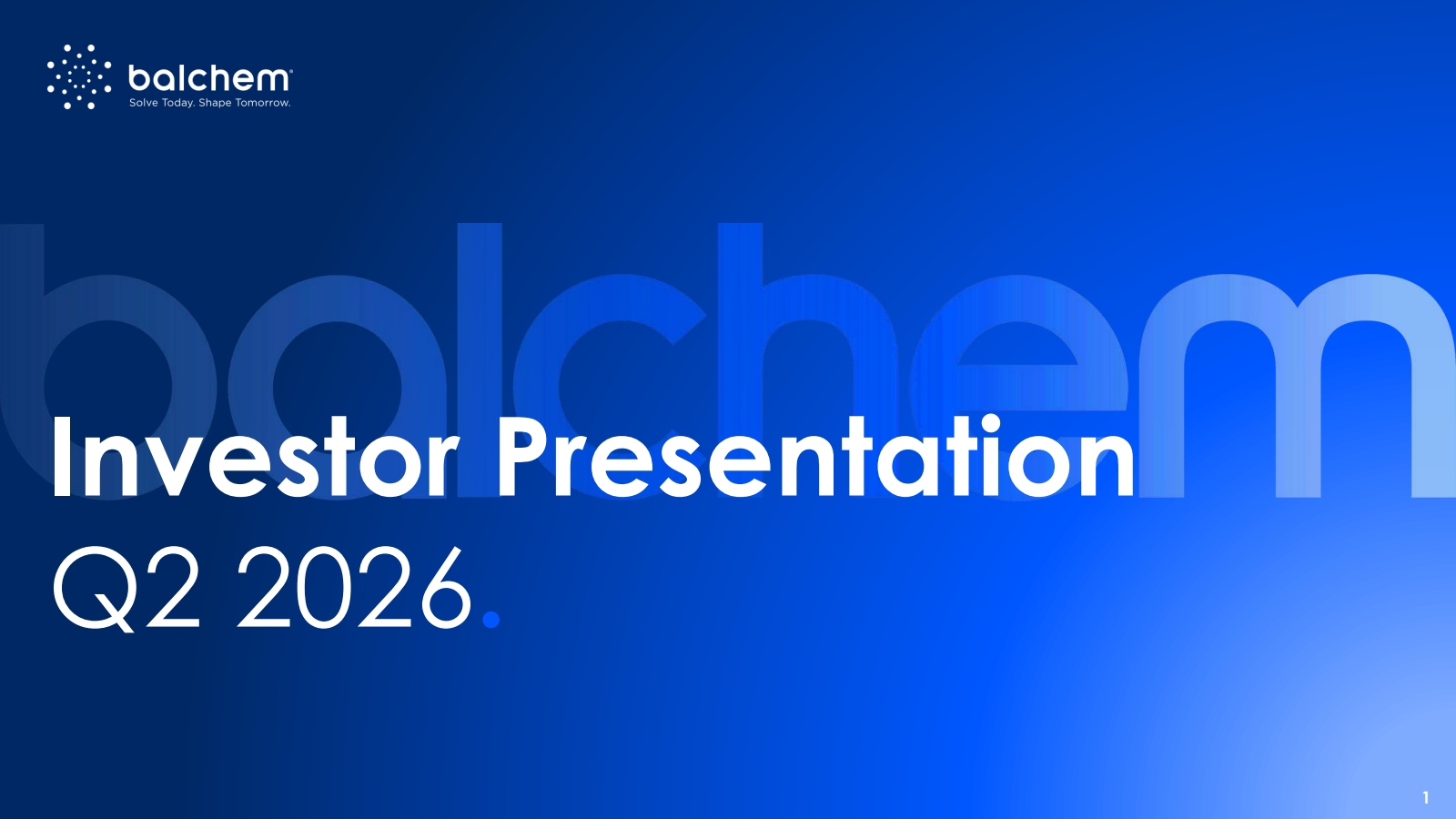 balchem
Solve Today. Shape Tomorrow.

balchem

Investor Presentation
Q2 2026.

1